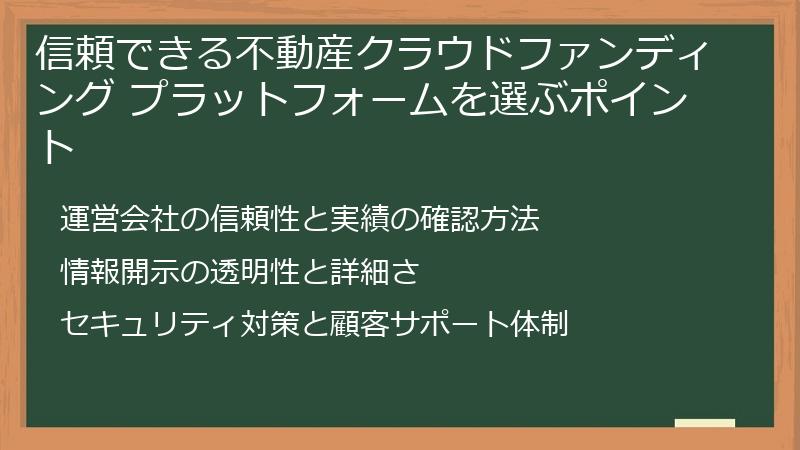 信頼できる不動産クラウドファンディング プラットフォームを選ぶポイント

運営会社の信頼性と実績の確認方法

情報開示の透明性と詳細さ

セキュリティ対策と顧客サポート体制